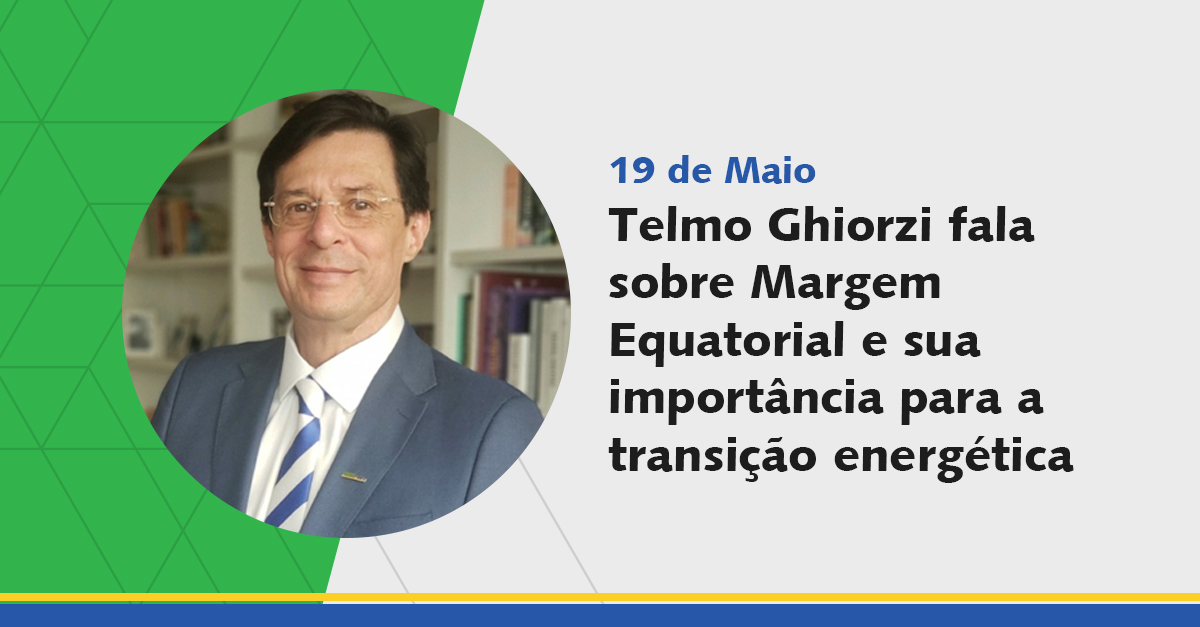 19 de Maio

Telmo Ghiorzi fala sobre Margem Equatorial e sua importância para a transição energética